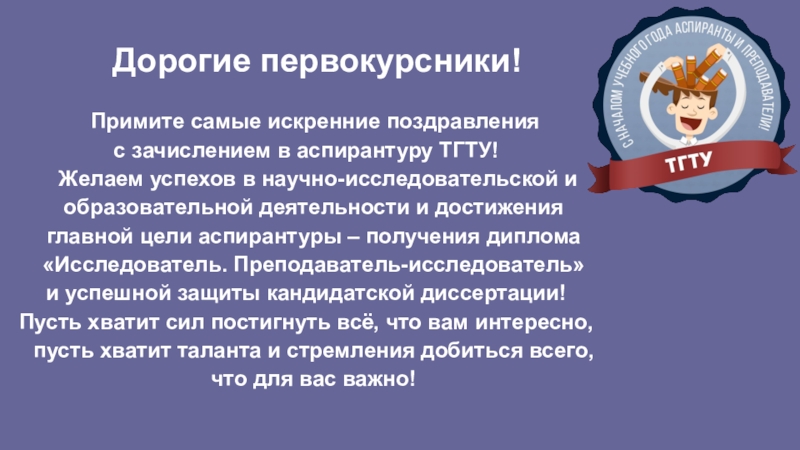 Дорогие первокурсники!

Примите самые искренние поздравления с зачислением в аспирантуру ТГТУ!
Желаем успехов в научно-исследовательской и образовательной деятельности и достижения главной цели аспирантуры – получения диплома «Исследователь. Преподаватель-исследователь» и успешной защиты кандидатской диссертации!
Пусть хватит сил постигнуть всё, что вам интересно, пусть хватит таланта и стремления добиться всего, что для вас важно!

С НАЧАЛОМ УЧЕБНОГО ГОДА АСПИРАНТЫ И ПРЕПОДАВАТЕЛИ!
ТГТУ